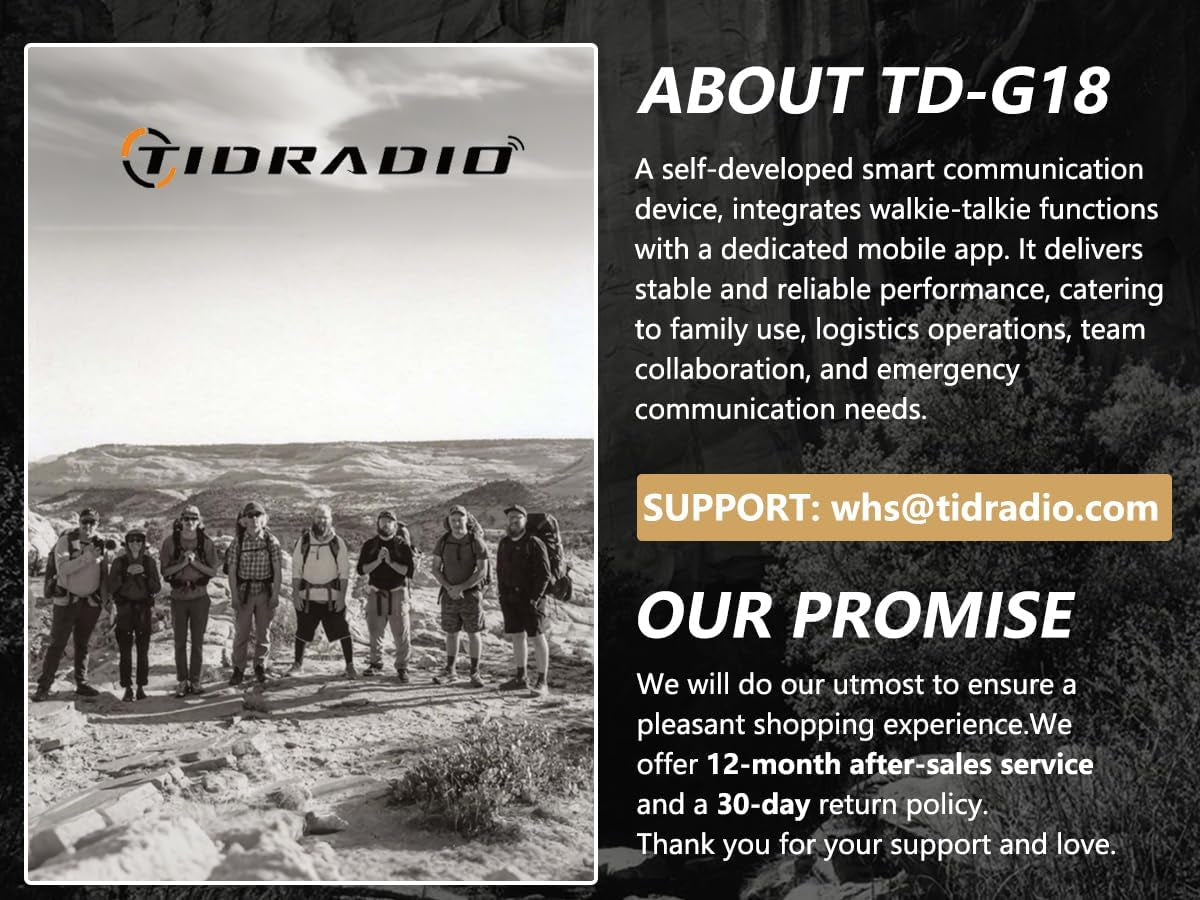 TIDRADIO

ABOUT TD-G18

A self-developed smart communication device, integrates walkie-talkie functions with a dedicated mobile app. It delivers stable and reliable performance, catering to family use, logistics operations, team collaboration, and emergency communication needs.

SUPPORT: whs@tidradio.com

OUR PROMISE

We will do our utmost to ensure a pleasant shopping experience.We offer 12-month after-sales service and a 30-day return policy.
Thank you for your support and love.